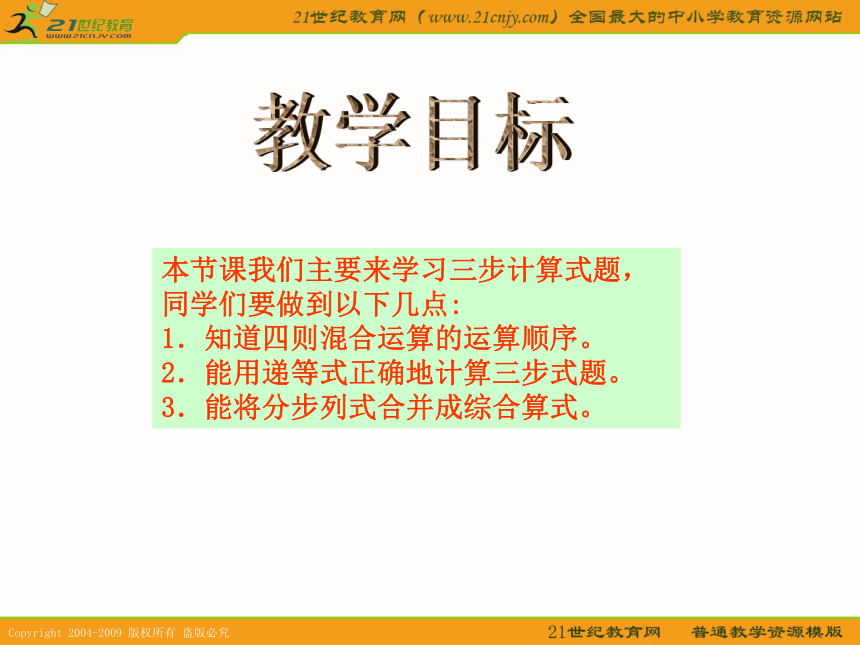 21世纪教育
www.21cnjy.com

21世纪教育网（www.21cnjy.com）全国最大的中小学教育资源网站

教学目标

本节课我们主要来学习三步计算式题，同学们要做到以下几点:
1. 知道四则混合运算的运算顺序。
2. 能用递等式正确地计算三步式题。
3. 能将分步列式合并成综合算式。

Copyright 2004-2009 版权所有 盗版必究

21世纪教育网 普通教学资源模版